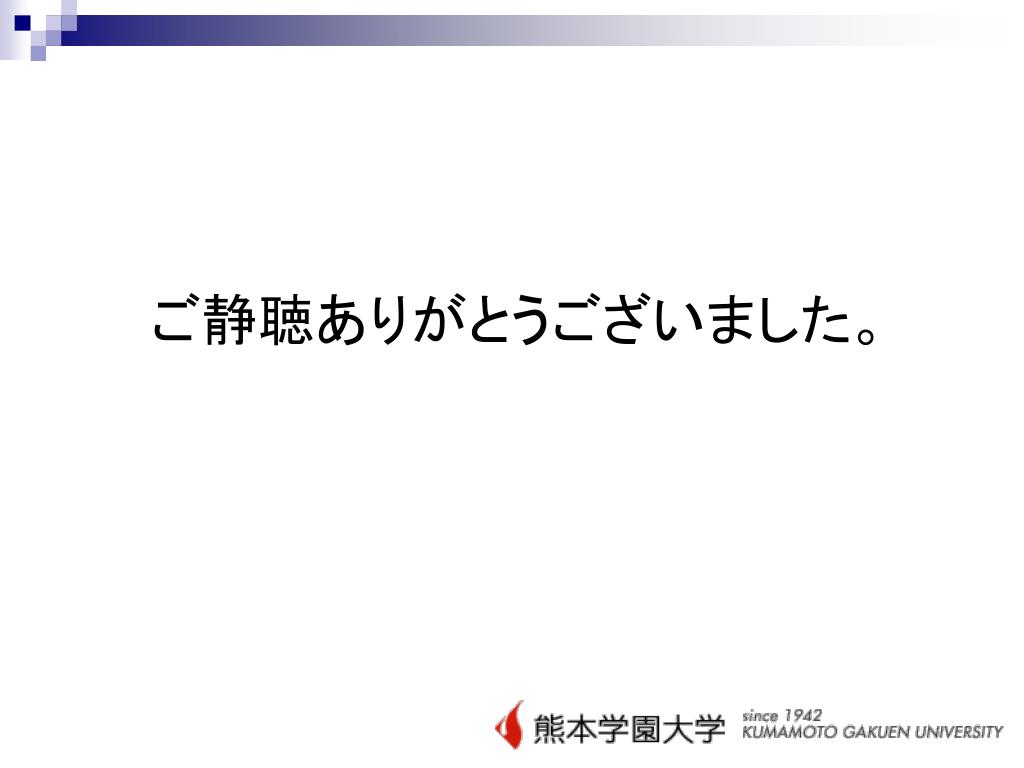 ご静聴ありがとうございました。

熊本学園大学 since 1942 KUMAMOTO GAKUEN UNIVERSITY